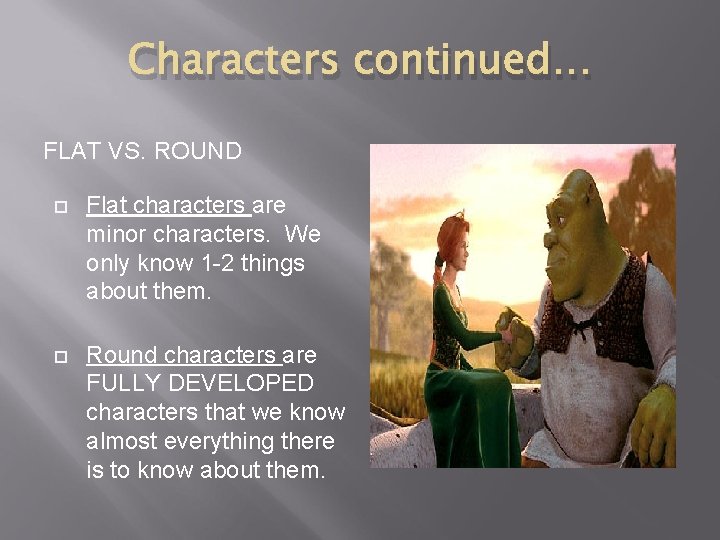 Characters continued…

FLAT VS. ROUND

Flat characters are minor characters. We only know 1-2 things about them.

Round characters are FULLY DEVELOPED characters that we know almost everything there is to know about them.